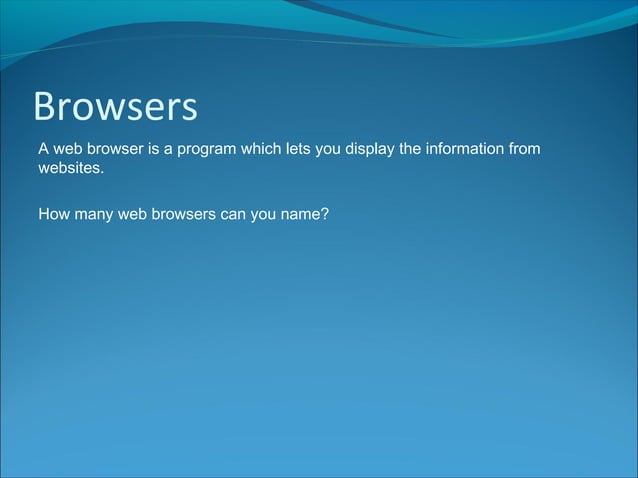 Browsers

A web browser is a program which lets you display the information from websites.

How many web browsers can you name?